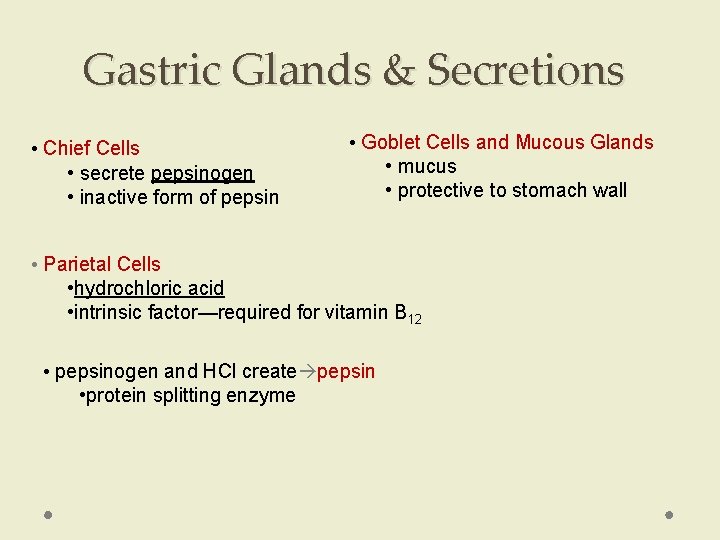 Gastric Glands & Secretions

• Chief Cells
• secrete pepsinogen
• inactive form of pepsin

• Goblet Cells and Mucous Glands
• mucus
• protective to stomach wall

• Parietal Cells
•hydrochloric acid
•intrinsic factor—required for vitamin $B_{12}$

• pepsinogen and HCl create→pepsin
•protein splitting enzyme